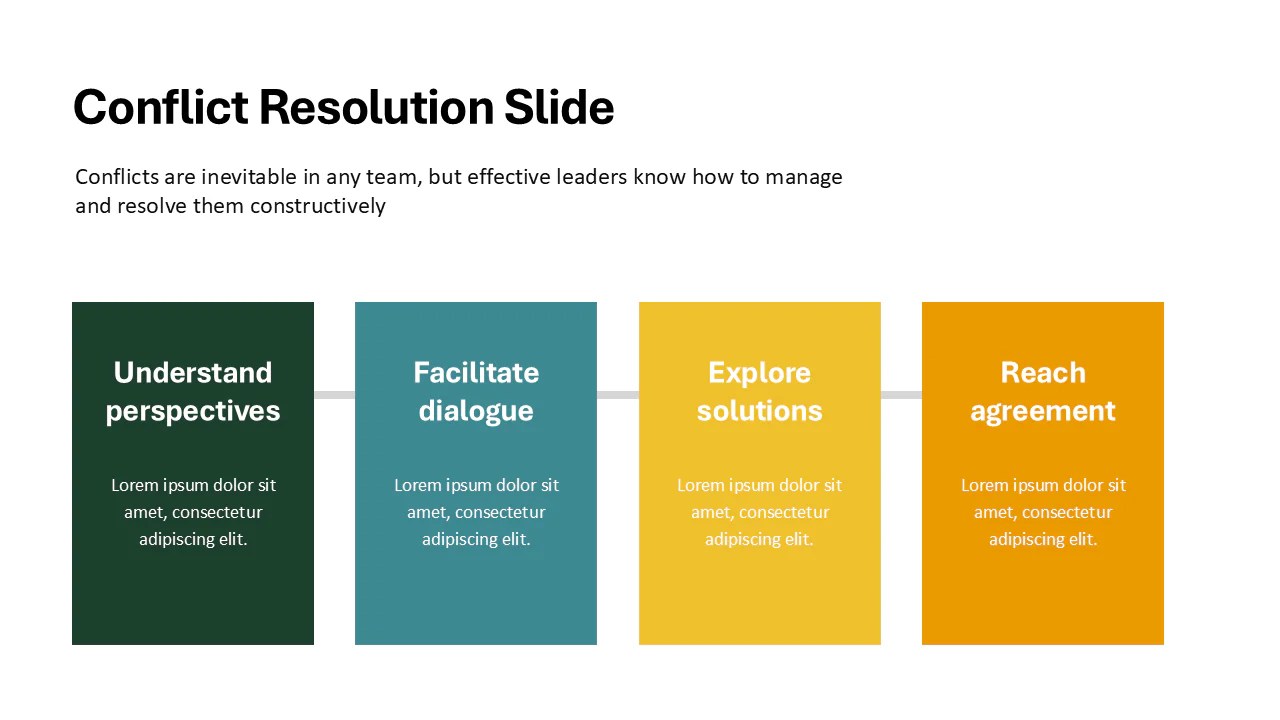 Conflict Resolution Slide

Conflicts are inevitable in any team, but effective leaders know how to manage and resolve them constructively

Understand perspectives

Lorem ipsum dolor sit amet, consectetur adipiscing elit.

Facilitate dialogue

Lorem ipsum dolor sit amet, consectetur adipiscing elit.

Explore solutions

Lorem ipsum dolor sit amet, consectetur adipiscing elit.

Reach agreement

Lorem ipsum dolor sit amet, consectetur adipiscing elit.